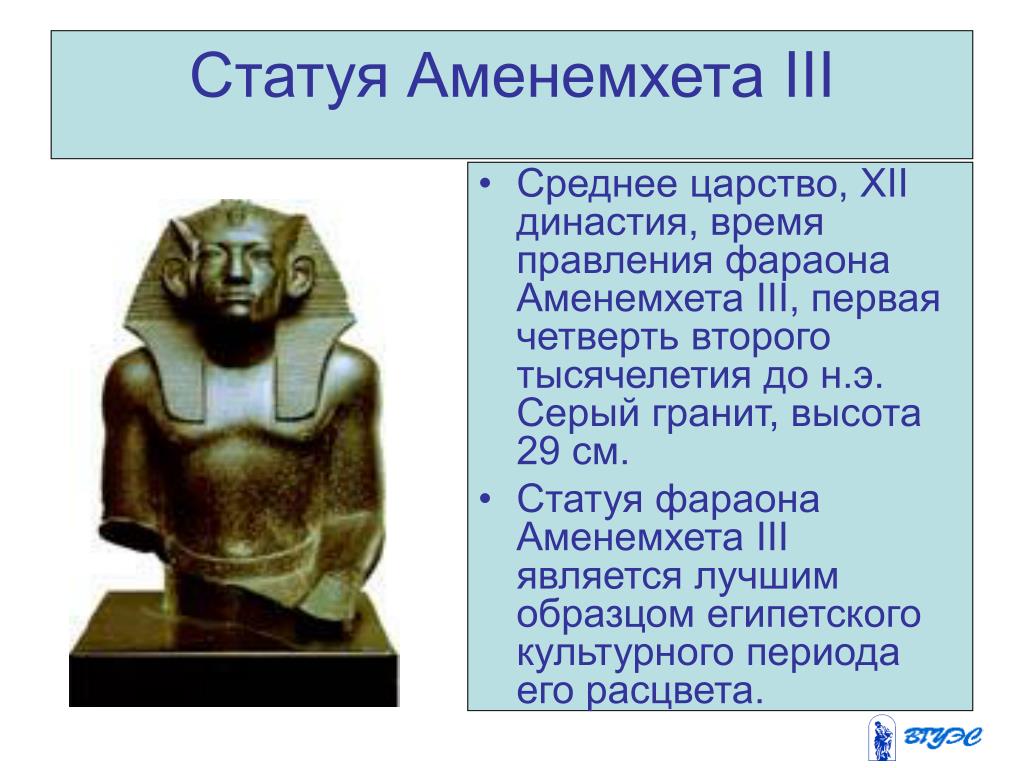 Статуя Аменемхета III

• Среднее царство, XII династия, время правления фараона Аменемхета III, первая четверть второго тысячелетия до н.э. Серый гранит, высота 29 см.

• Статуя фараона Аменемхета III является лучшим образцом египетского культурного периода его расцвета.

ВГУЭС